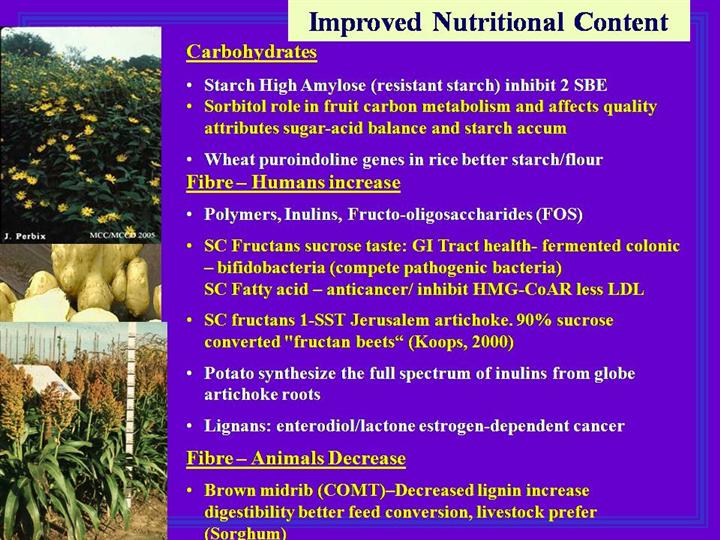 Improved Nutritional Content

J. Perbix MCC/MCCD 2005

Carbohydrates

• Starch High Amylose (resistant starch) inhibit 2 SBE
• Sorbitol role in fruit carbon metabolism and affects quality attributes sugar-acid balance and starch accum

• Wheat puroindoline genes in rice better starch/flour

Fibre – Humans increase

• Polymers, Inulins, Fructo-oligosaccharides (FOS)

• SC Fructans sucrose taste: GI Tract health- fermented colonic – bifidobacteria (compete pathogenic bacteria)
SC Fatty acid – anticancer/ inhibit HMG-CoAR less LDL

• SC fructans 1-SST Jerusalem artichoke. 90% sucrose converted "fructan beets“ (Koops, 2000)

• Potato synthesize the full spectrum of inulins from globe artichoke roots

• Lignans: enterodiol/lactone estrogen-dependent cancer

Fibre – Animals Decrease

• Brown midrib (COMT)–Decreased lignin increase digestibility better feed conversion, livestock prefer (Sorghum)